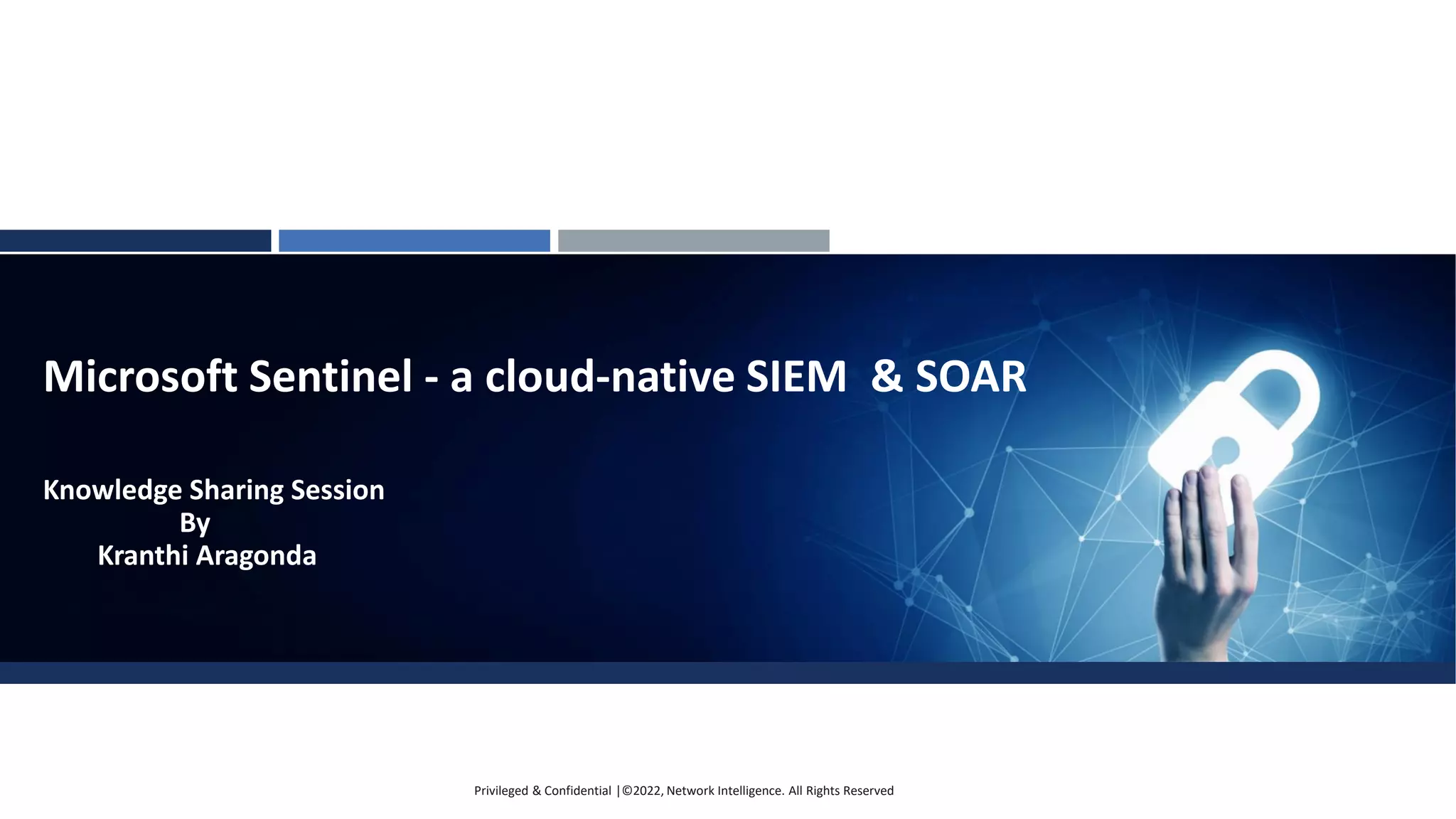 Microsoft Sentinel - a cloud-native SIEM & SOAR

Knowledge Sharing Session
By
Kranthi Aragonda

Privileged & Confidential |©2022, Network Intelligence. All Rights Reserved